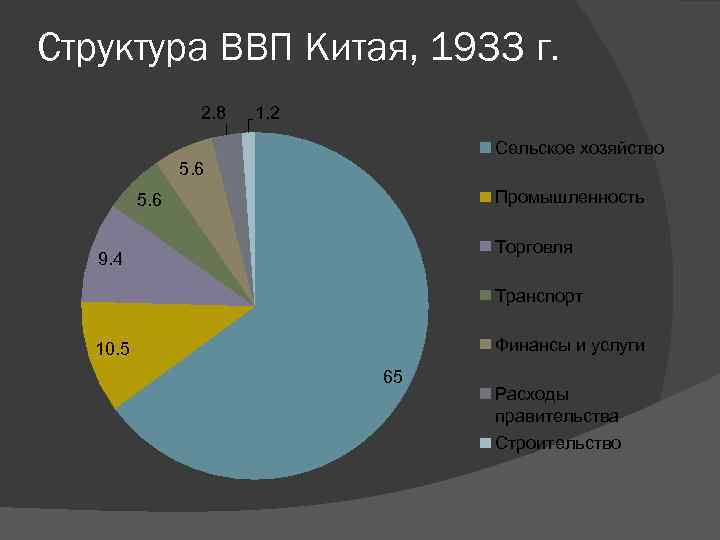 Структура ВВП Китая, 1933 г.

2.8
1.2
5.6
5.6
9.4
10.5
65

Сельское хозяйство
Промышленность
Торговля
Транспорт
Финансы и услуги
Расходы правительства
Строительство